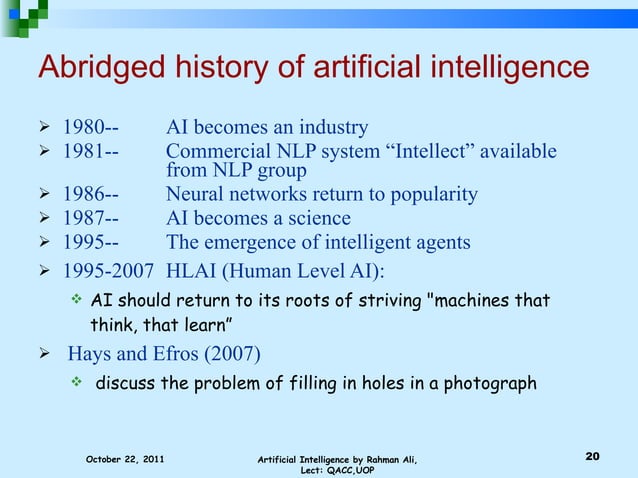 Abridged history of artificial intelligence

➢ 1980-- AI becomes an industry
➢ 1981-- Commercial NLP system “Intellect” available from NLP group
➢ 1986-- Neural networks return to popularity
➢ 1987-- AI becomes a science
➢ 1995-- The emergence of intelligent agents
➢ 1995-2007 HLAI (Human Level AI):
❖ AI should return to its roots of striving "machines that think, that learn”
➢ Hays and Efros (2007)
❖ discuss the problem of filling in holes in a photograph

October 22, 2011

Artificial Intelligence by Rahman Ali, Lect: QACC,UOP

20